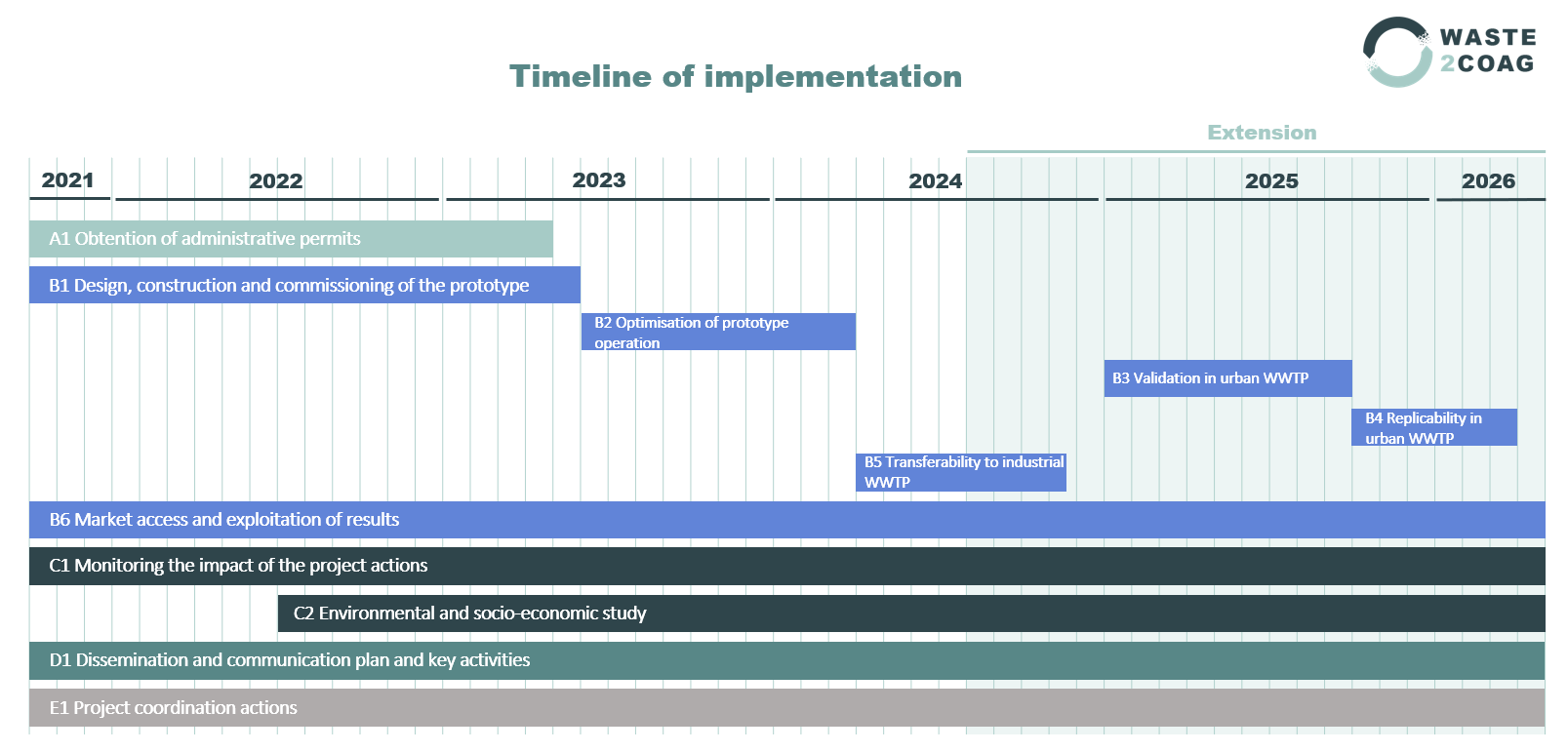 WASTE 2COAG

Timeline of implementation

Extension

2021 2022 2023 2024 2025 2026

A1 Obtention of administrative permits

B1 Design, construction and commissioning of the prototype

B2 Optimisation of prototype operation

B3 Validation in urban WWTP

B4 Replicability in urban WWTP

B5 Transferability to industrial WWTP

B6 Market access and exploitation of results

C1 Monitoring the impact of the project actions

C2 Environmental and socio-economic study

D1 Dissemination and communication plan and key activities

E1 Project coordination actions